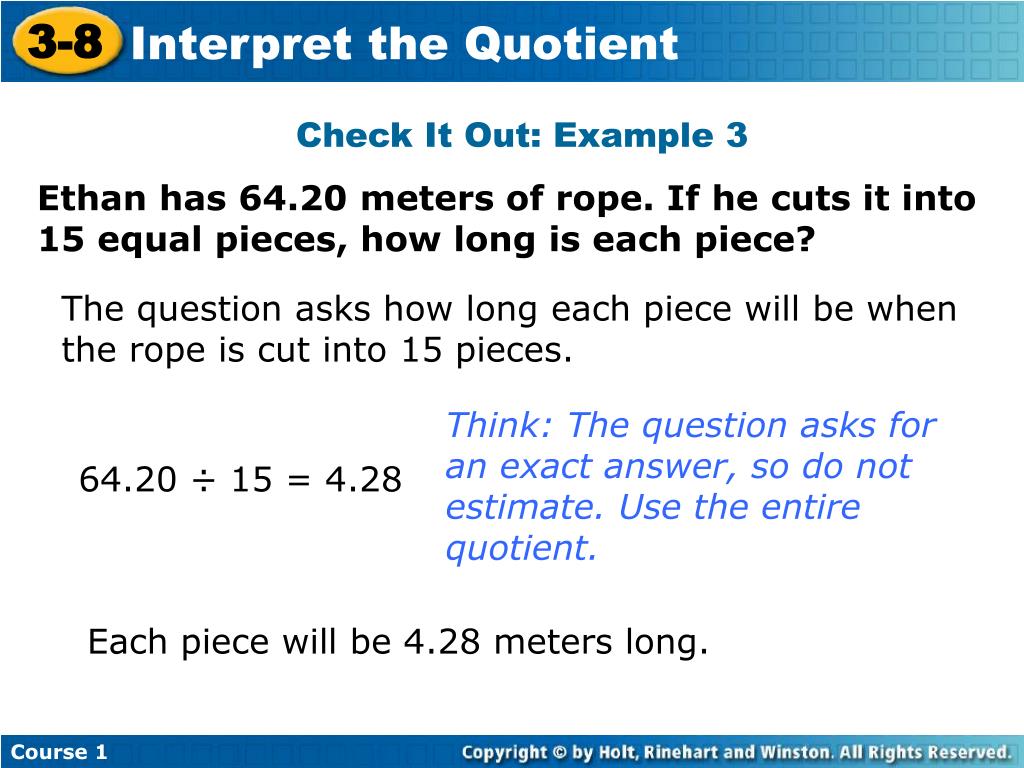 3-8 Interpret the Quotient

Check It Out: Example 3

Ethan has 64.20 meters of rope. If he cuts it into 15 equal pieces, how long is each piece?

The question asks how long each piece will be when the rope is cut into 15 pieces.

$64.20 \div 15 = 4.28$

Think: The question asks for an exact answer, so do not estimate. Use the entire quotient.

Each piece will be 4.28 meters long.

Course 1

Copyright © by Holt, Rinehart and Winston. All Rights Reserved.